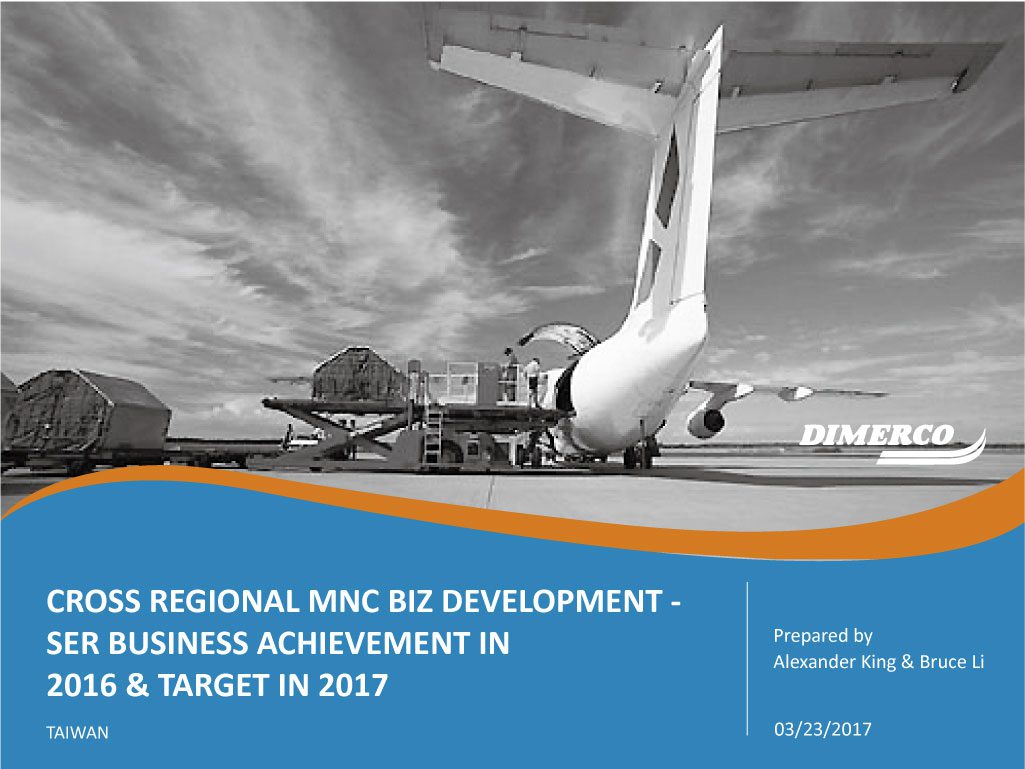 DIMERCO

CROSS REGIONAL MNC BIZ DEVELOPMENT - SER BUSINESS ACHIEVEMENT IN 2016 & TARGET IN 2017

TAIWAN

Prepared by
Alexander King & Bruce Li

03/23/2017